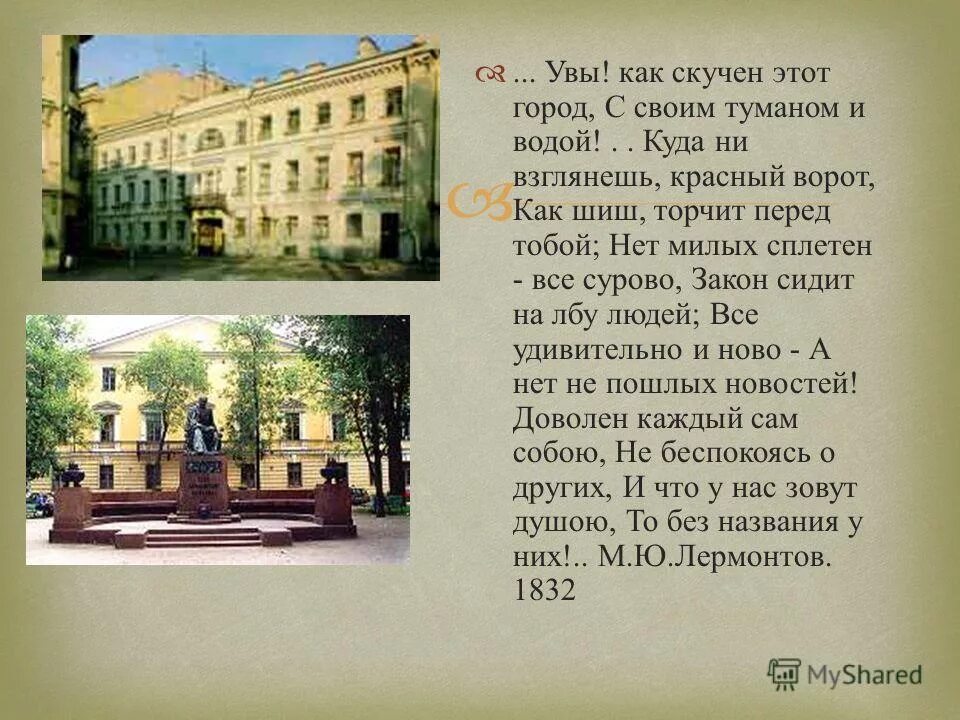 ... Увы! как скучен этот город, С своим туманом и водой! . . Куда ни взглянешь, красный ворот, Как шиш, торчит перед тобой; Нет милых сплетен - все сурово, Закон сидит на лбу людей; Все удивительно и ново - А нет не пошлых новостей! Доволен каждый сам собою, Не беспокоясь о других, И что у нас зовут душою, То без названия у них!.. М.Ю.Лермонтов. 1832

MyShared